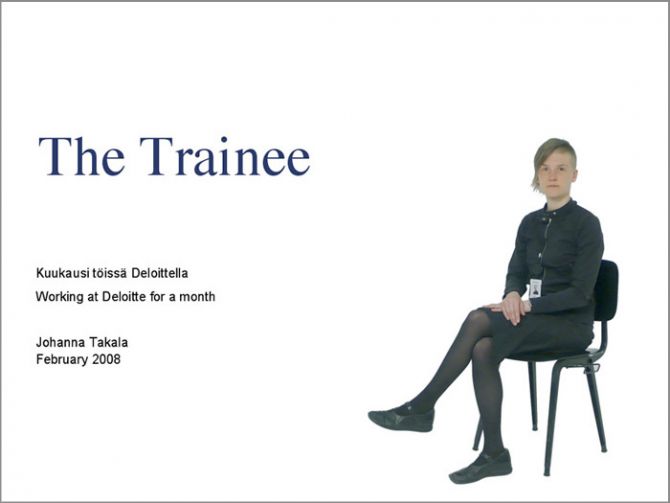 The Trainee

Kuukausi töissä Deloittella

Working at Deloitte for a month

Johanna Takala
February 2008